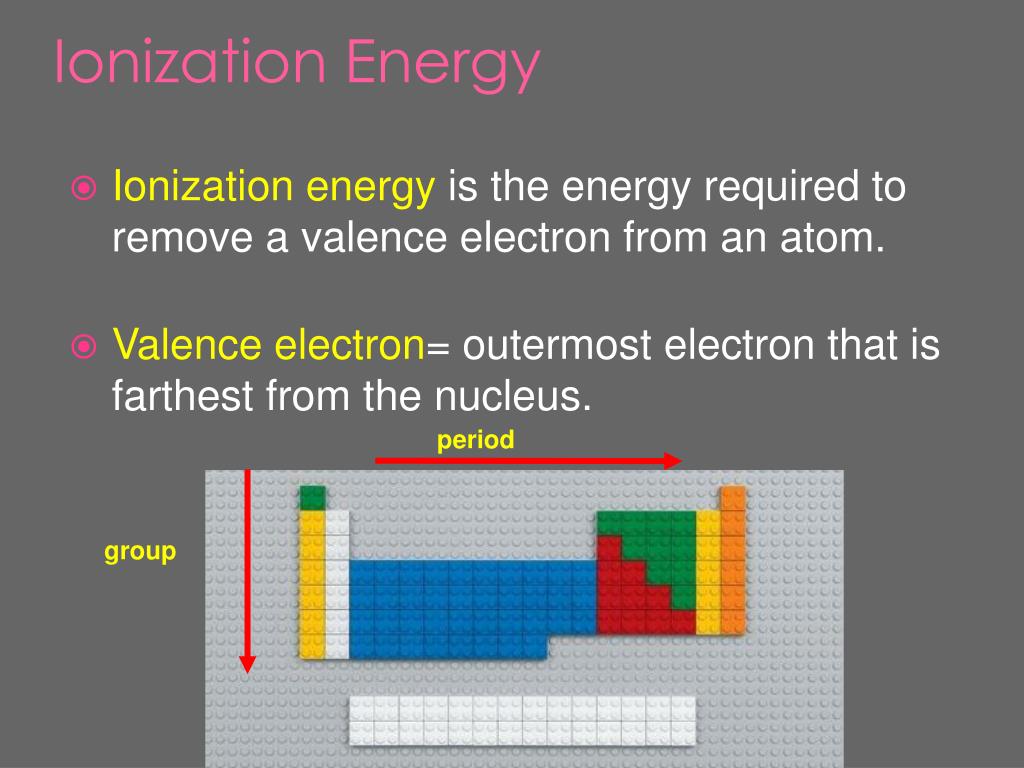 Ionization Energy

Ionization energy is the energy required to remove a valence electron from an atom.

Valence electron= outermost electron that is farthest from the nucleus.

period

group